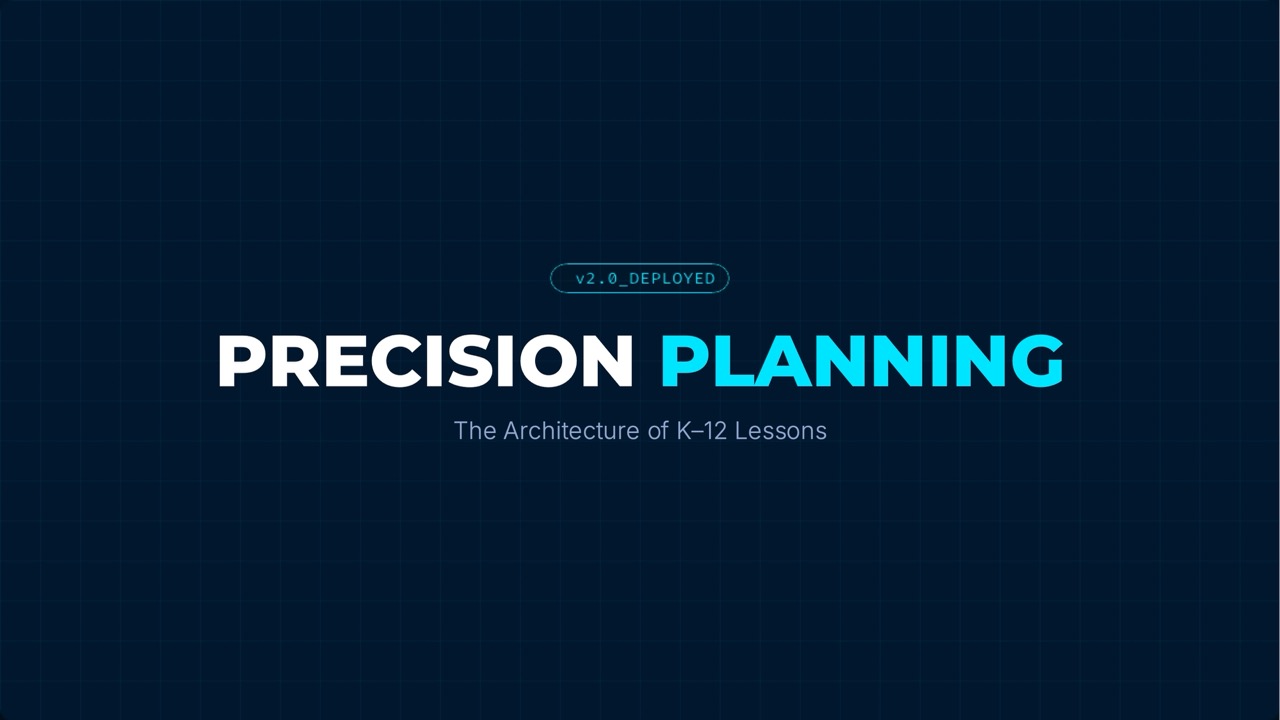 v2.0_DEPLOYED

PRECISION PLANNING

The Architecture of K–12 Lessons